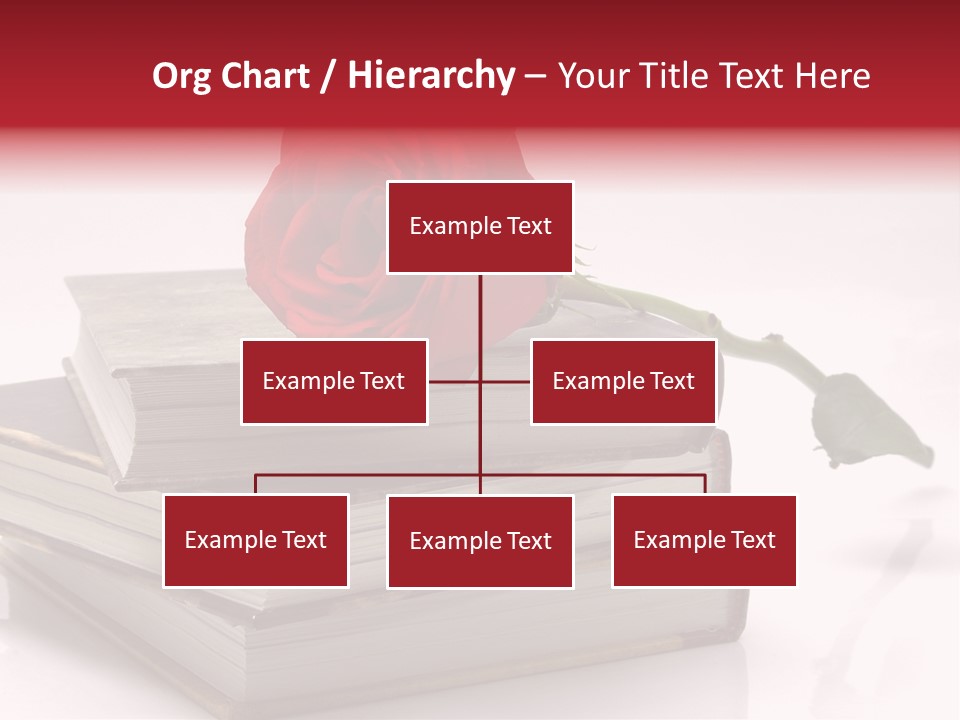 Org Chart / Hierarchy – Your Title Text Here

Example Text

Example Text

Example Text

Example Text

Example Text

Example Text